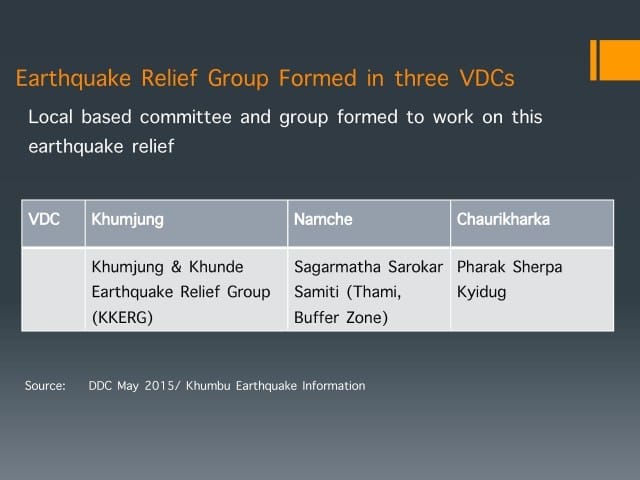 Earthquake Relief Group Formed in three VDCs

Local based committee and group formed to work on this earthquake relief

| VDC | Khumjung | Namche | Chaurikharka |
|---|---|---|---|
| | Khumjung & Khunde Earthquake Relief Group (KKERG) | Sagarmatha Sarokar Samiti (Thami, Buffer Zone) | Pharak Sherpa Kyidug |

Source: DDC May 2015/ Khumbu Earthquake Information